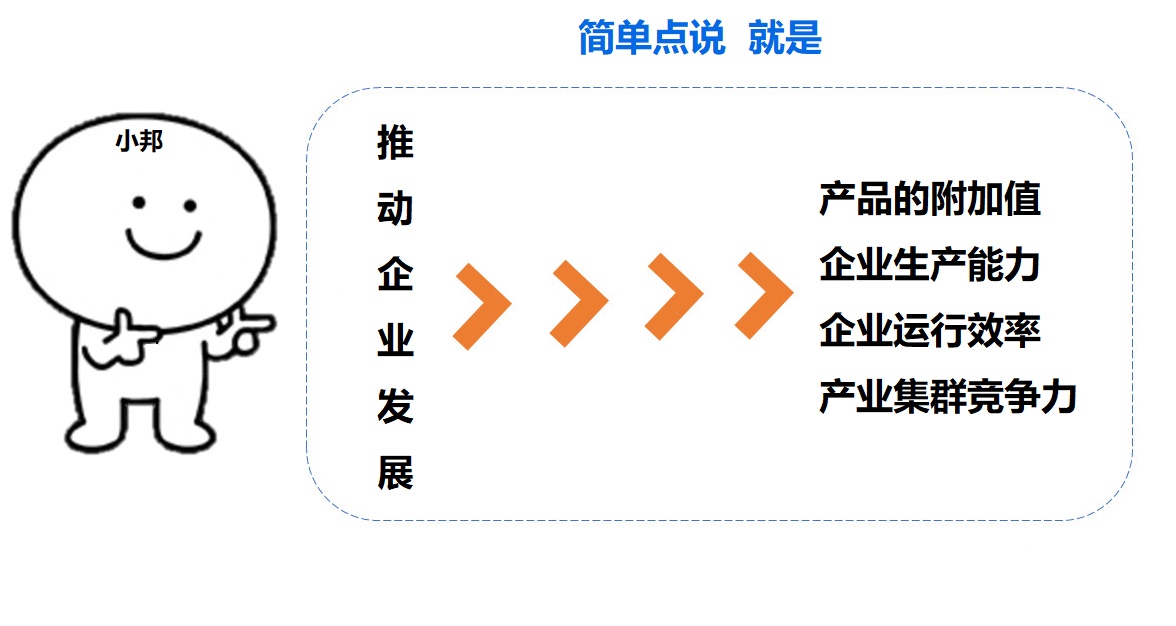 简单点说 就是

小邦

推动企业发展

产品的附加值
企业生产能力
企业运行效率
产业集群竞争力